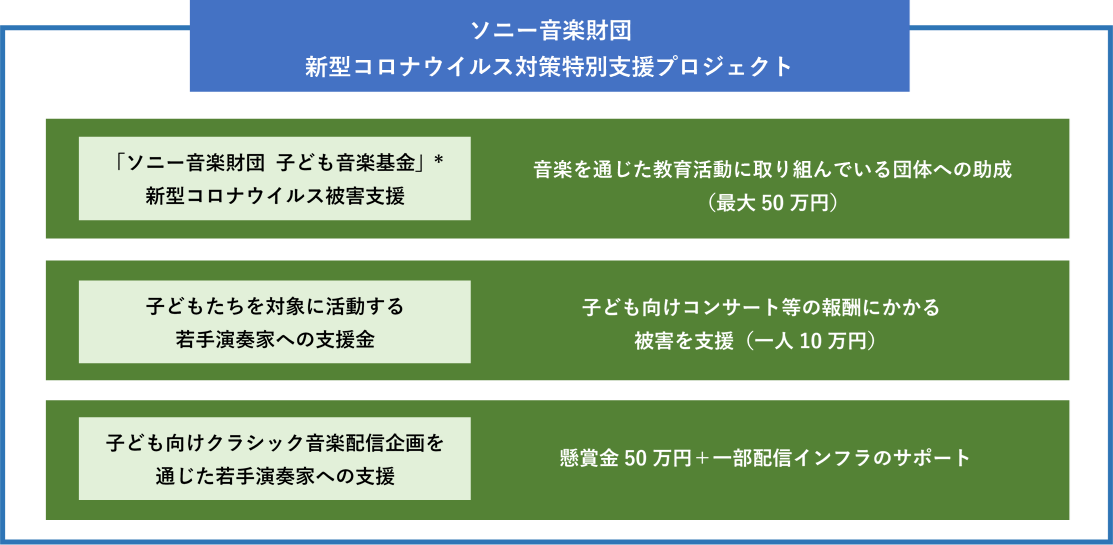 ソニー音楽財団
新型コロナウイルス対策特別支援プロジェクト

「ソニー音楽財団 子ども音楽基金」*
新型コロナウイルス被害支援

音楽を通じた教育活動に取り組んでいる団体への助成
（最大 50 万円）

子どもたちを対象に活動する
若手演奏家への支援金

子ども向けコンサート等の報酬にかかる
被害を支援（一人 10 万円）

子ども向けクラシック音楽配信企画を
通じた若手演奏家への支援

懸賞金 50 万円＋一部配信インフラのサポート